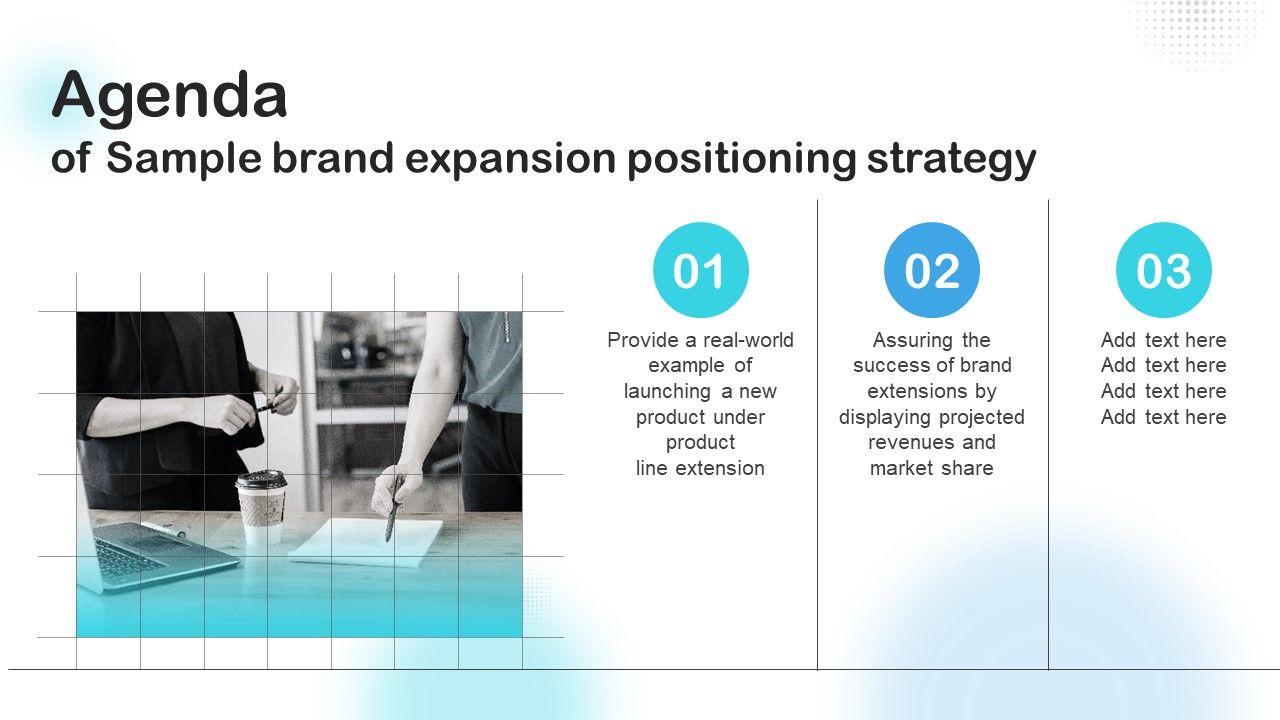 Agenda
of Sample brand expansion positioning strategy

01

Provide a real-world example of launching a new product under product line extension

02

Assuring the success of brand extensions by displaying projected revenues and market share

03

Add text here
Add text here
Add text here
Add text here